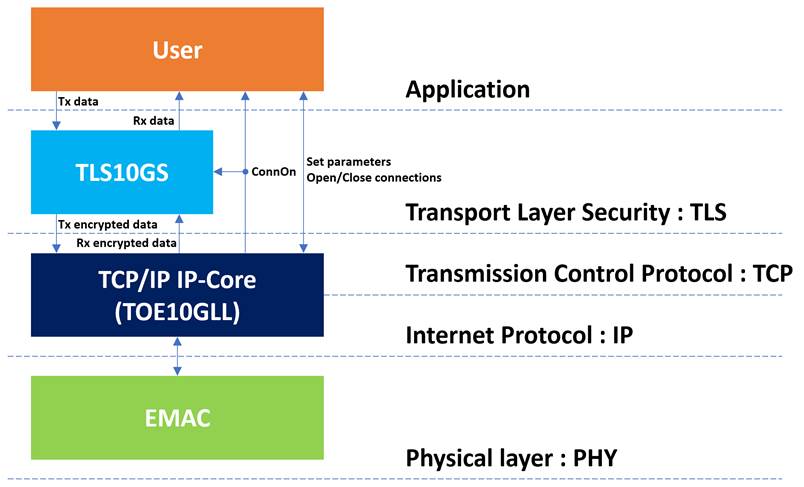 User

Application

Tx data

Rx data

TLS10GS

ConnOn

Set parameters
Open/Close connections

Transport Layer Security : TLS

Tx encrypted data

Rx encrypted data

TCP/IP IP-Core
(TOE10GLL)

Transmission Control Protocol : TCP

Internet Protocol : IP

EMAC

Physical layer : PHY